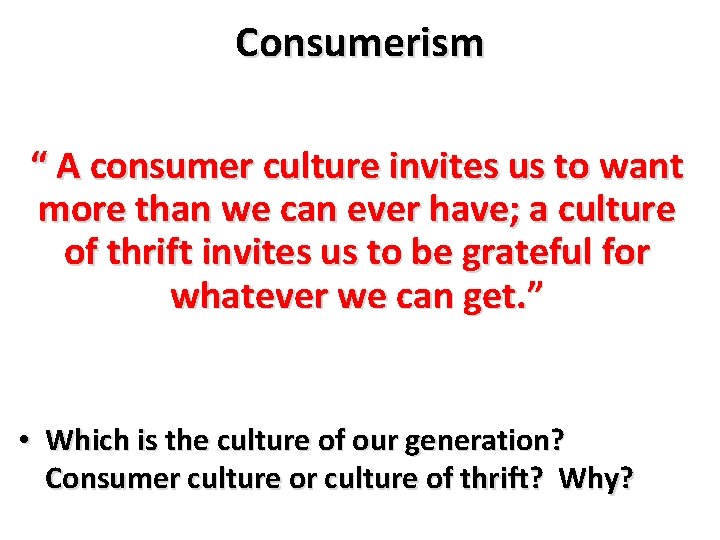 Consumerism

“ A consumer culture invites us to want more than we can ever have; a culture of thrift invites us to be grateful for whatever we can get.”

• Which is the culture of our generation? Consumer culture or culture of thrift? Why?